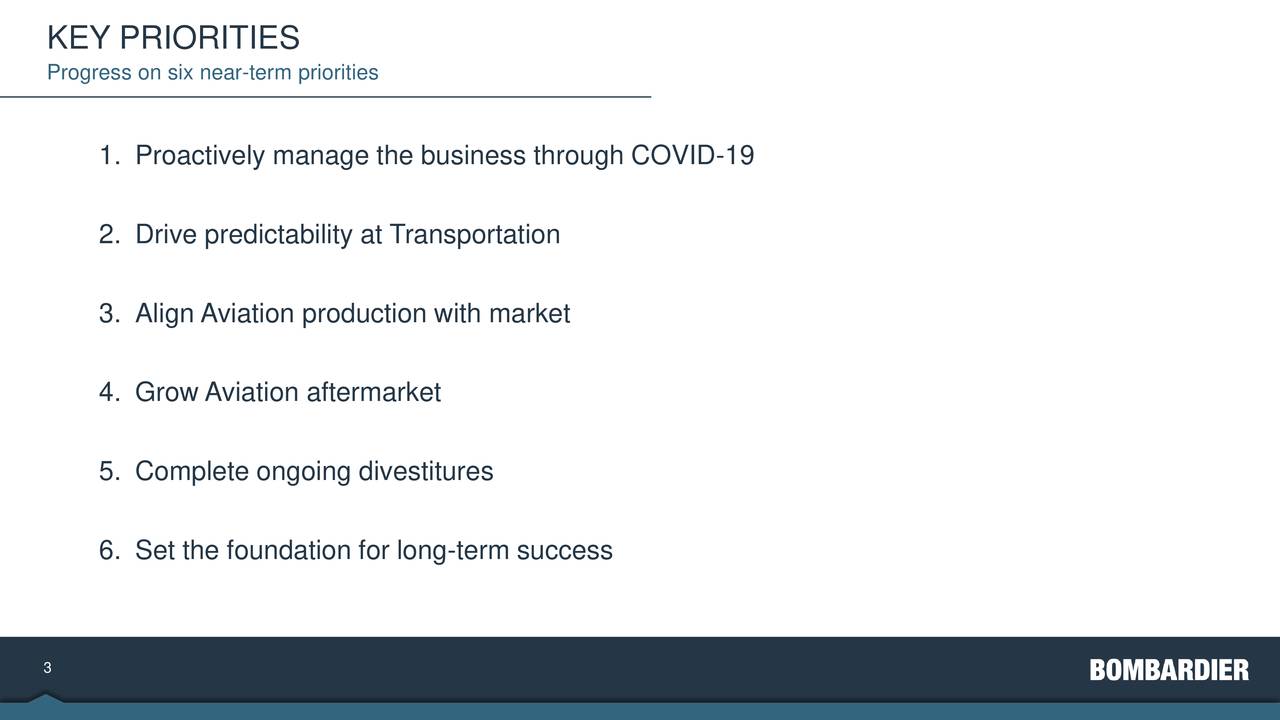 KEY PRIORITIES
Progress on six near-term priorities

1. Proactively manage the business through COVID-19

2. Drive predictability at Transportation

3. Align Aviation production with market

4. Grow Aviation aftermarket

5. Complete ongoing divestitures

6. Set the foundation for long-term success

3

BOMBARDIER